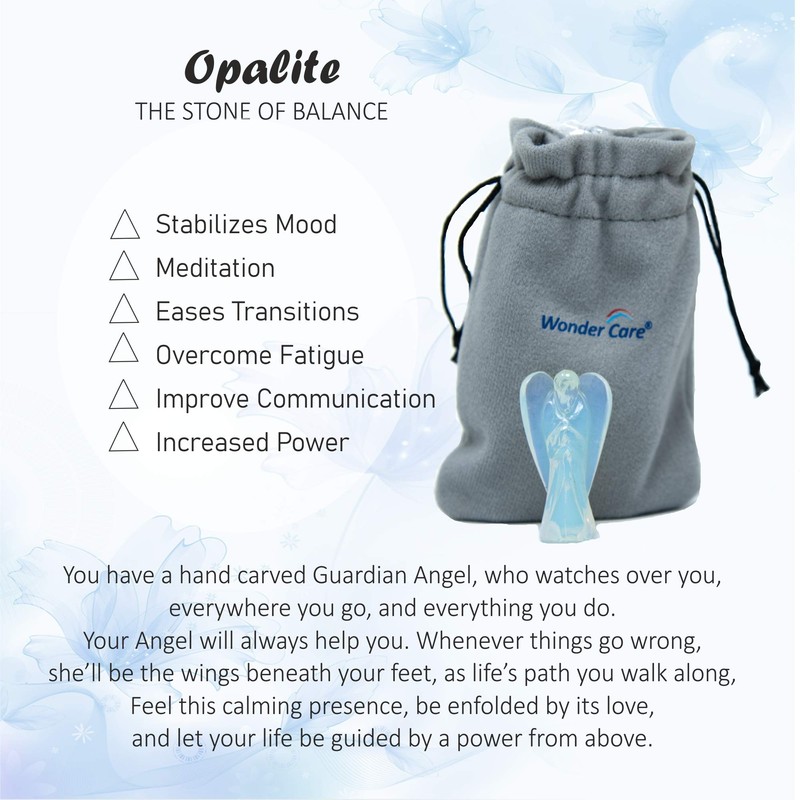 Opalite
THE STONE OF BALANCE

△ Stabilizes Mood
△ Meditation
△ Eases Transitions
△ Overcome Fatigue
△ Improve Communication
△ Increased Power

Wonder Care®

You have a hand carved Guardian Angel, who watches over you, everywhere you go, and everything you do.
Your Angel will always help you. Whenever things go wrong, she'll be the wings beneath your feet, as life's path you walk along,
Feel this calming presence, be enfolded by its love,
and let your life be guided by a power from above.